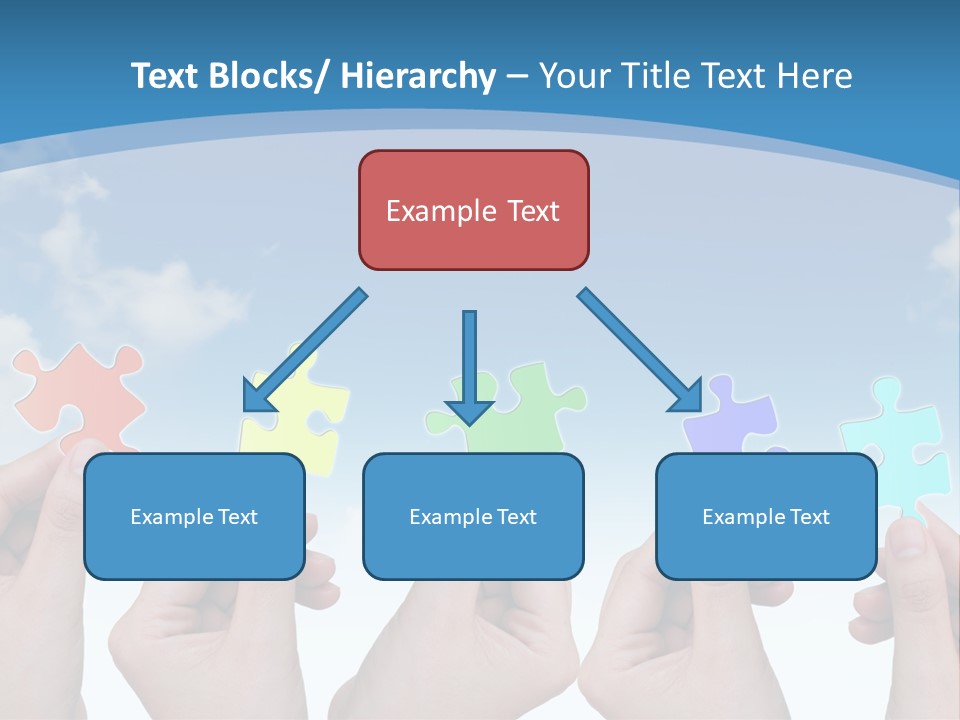 Text Blocks/ Hierarchy – Your Title Text Here

Example Text

Example Text

Example Text

Example Text